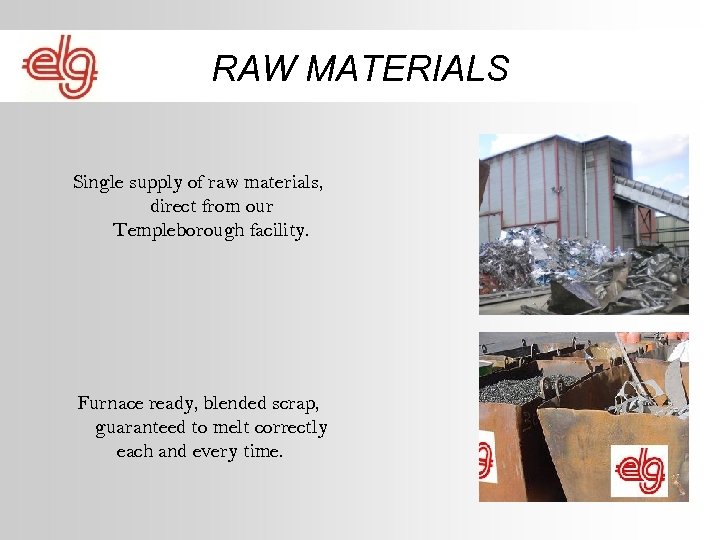 elg

RAW MATERIALS

Single supply of raw materials, direct from our Templeborough facility.

Furnace ready, blended scrap, guaranteed to melt correctly each and every time.

elg